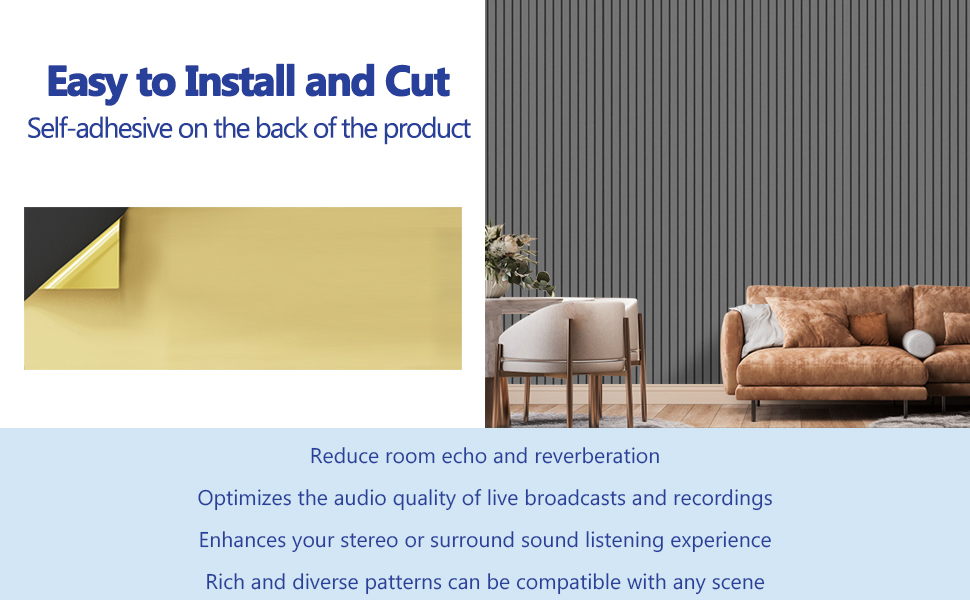 Easy to Install and Cut
Self-adhesive on the back of the product

Reduce room echo and reverberation
Optimizes the audio quality of live broadcasts and recordings
Enhances your stereo or surround sound listening experience
Rich and diverse patterns can be compatible with any scene